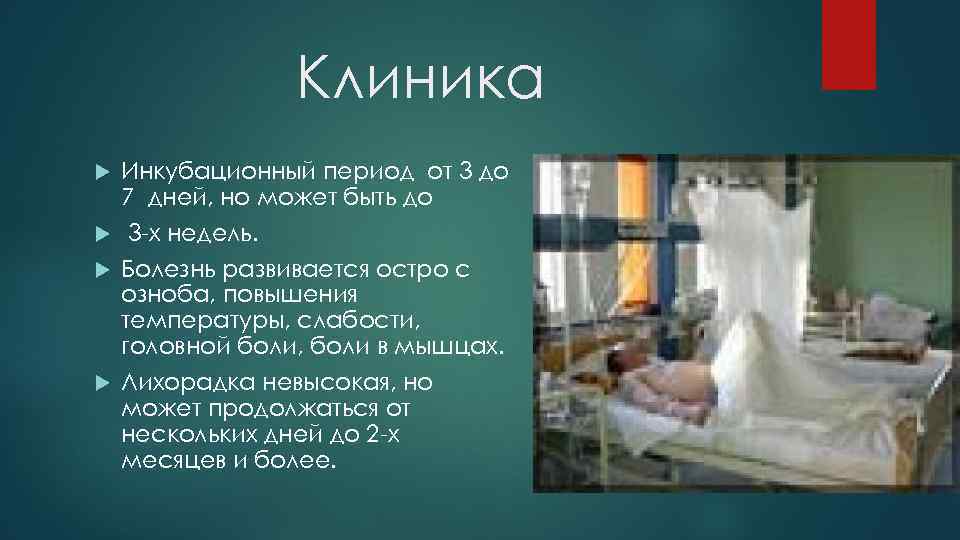 Клиника

Инкубационный период от 3 до 7 дней, но может быть до

3-х недель.

Болезнь развивается остро с озноба, повышения температуры, слабости, головной боли, боли в мышцах.

Лихорадка невысокая, но может продолжаться от нескольких дней до 2-х месяцев и более.